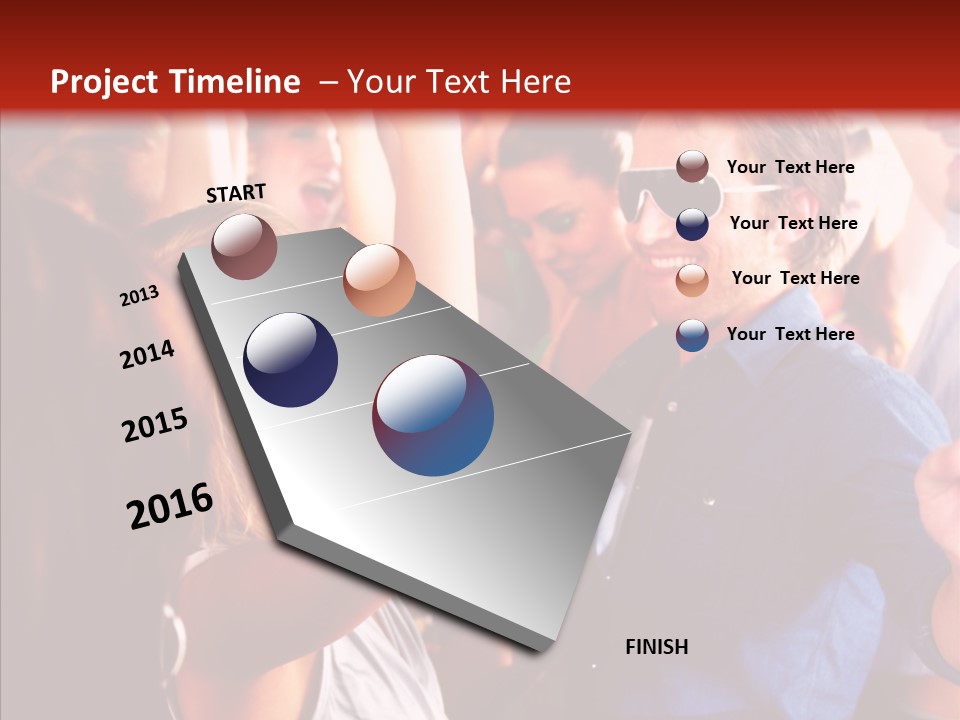 Project Timeline – Your Text Here

START

2013

2014

2015

2016

FINISH

Your Text Here

Your Text Here

Your Text Here

Your Text Here